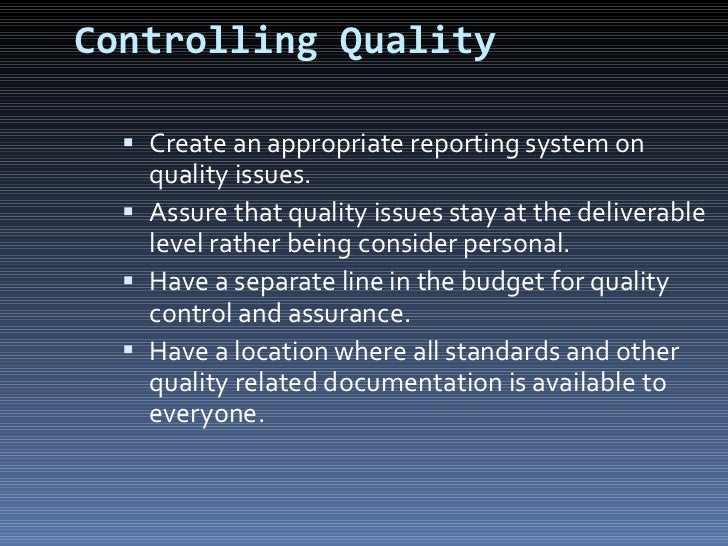 Controlling Quality

▪ Create an appropriate reporting system on quality issues.
▪ Assure that quality issues stay at the deliverable level rather being consider personal.
▪ Have a separate line in the budget for quality control and assurance.
▪ Have a location where all standards and other quality related documentation is available to everyone.